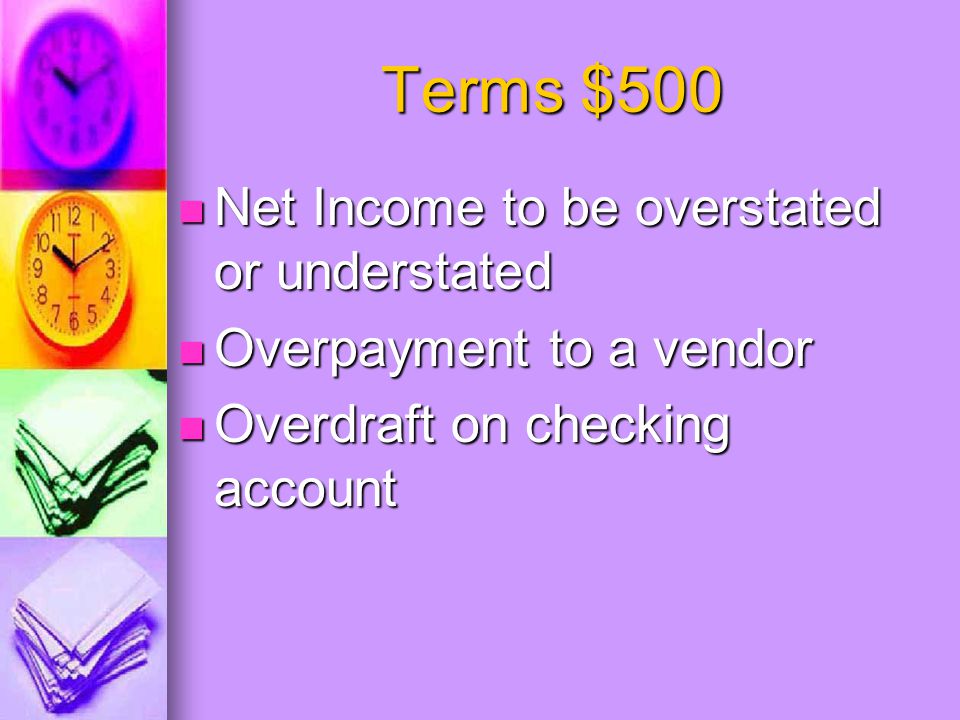 Terms \$500

- Net Income to be overstated or understated
- Overpayment to a vendor
- Overdraft on checking account